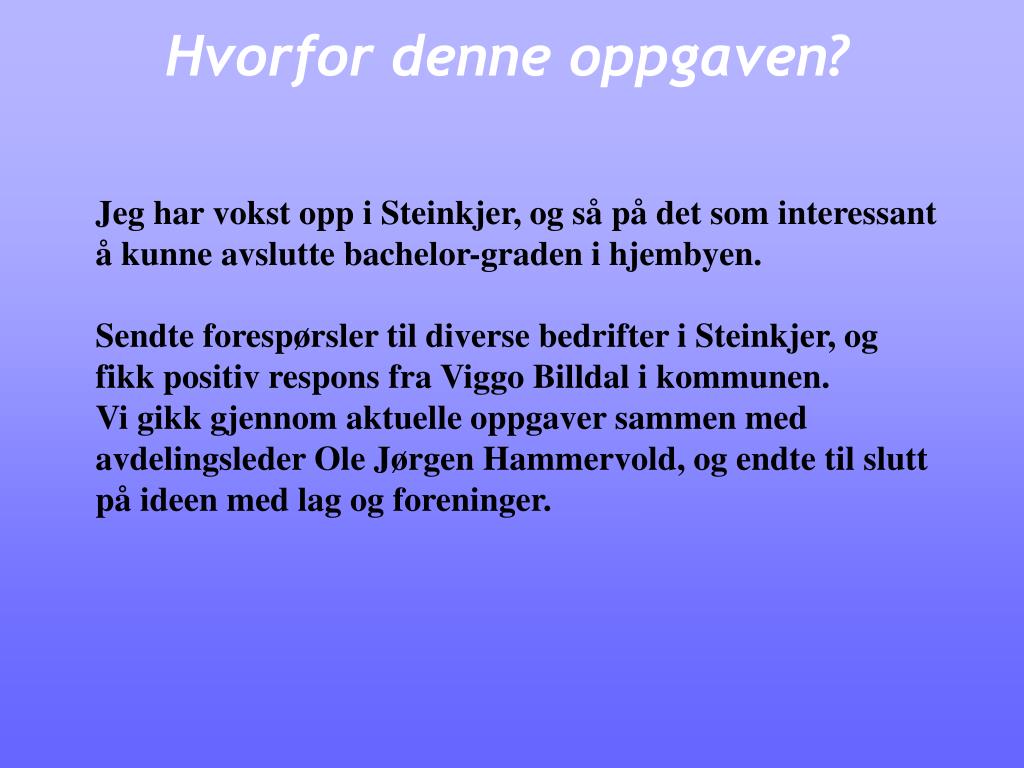 Hvorfor denne oppgaven?

Jeg har vokst opp i Steinkjer, og så på det som interessant å kunne avslutte bachelor-graden i hjembyen.

Sendte forespørsler til diverse bedrifter i Steinkjer, og fikk positiv respons fra Viggo Billdal i kommunen.
Vi gikk gjennom aktuelle oppgaver sammen med avdelingsleder Ole Jørgen Hammervold, og endte til slutt på ideen med lag og foreninger.